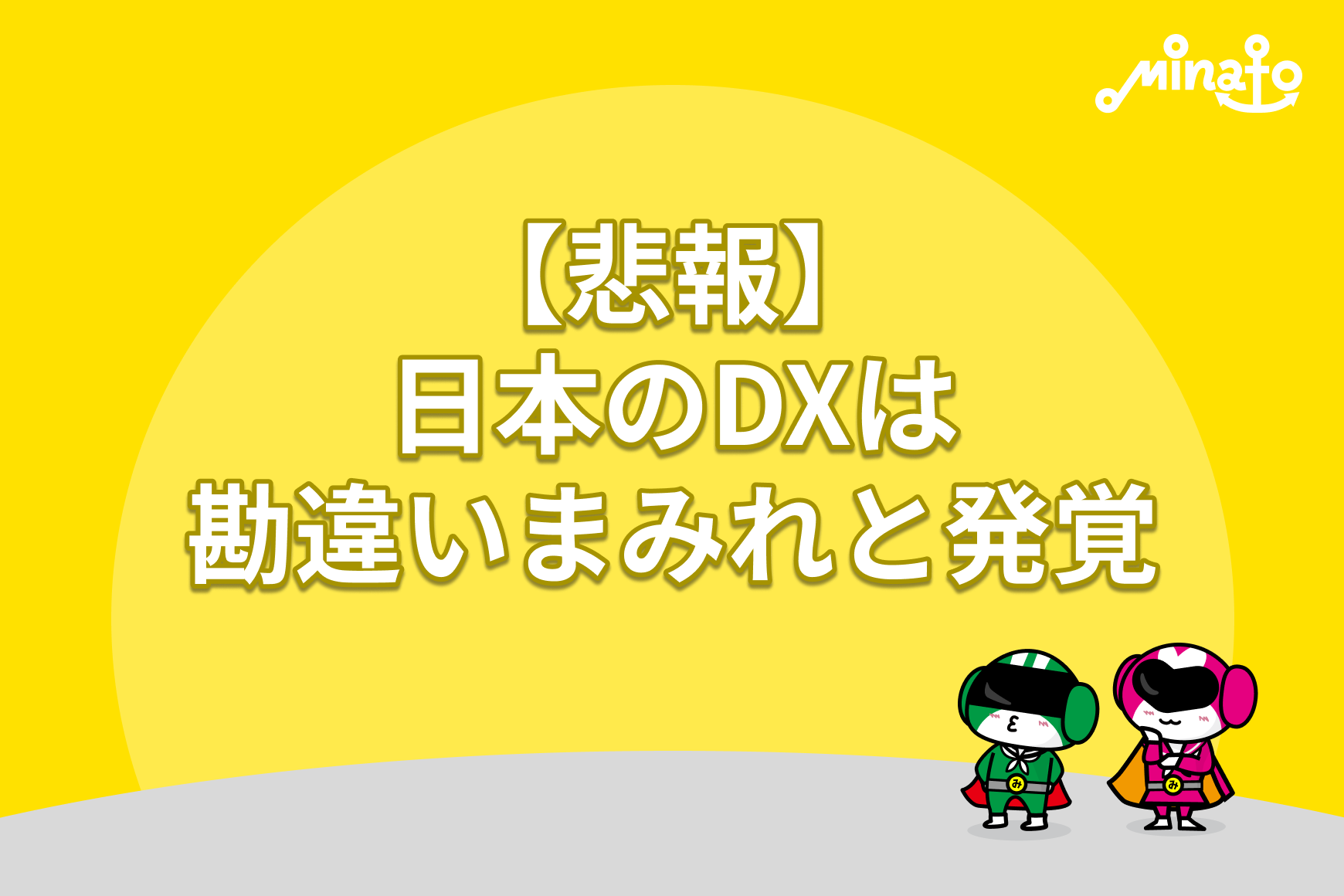 minato

【悲報】
日本のDXは
勘違いまみれと発覚

み

み